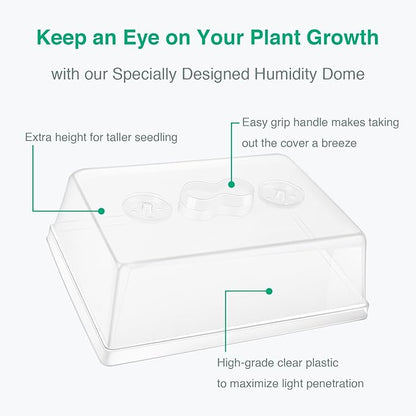 Keep an Eye on Your Plant Growth

with our Specially Designed Humidity Dome

Extra height for taller seedling

Easy grip handle makes taking out the cover a breeze

High-grade clear plastic to maximize light penetration